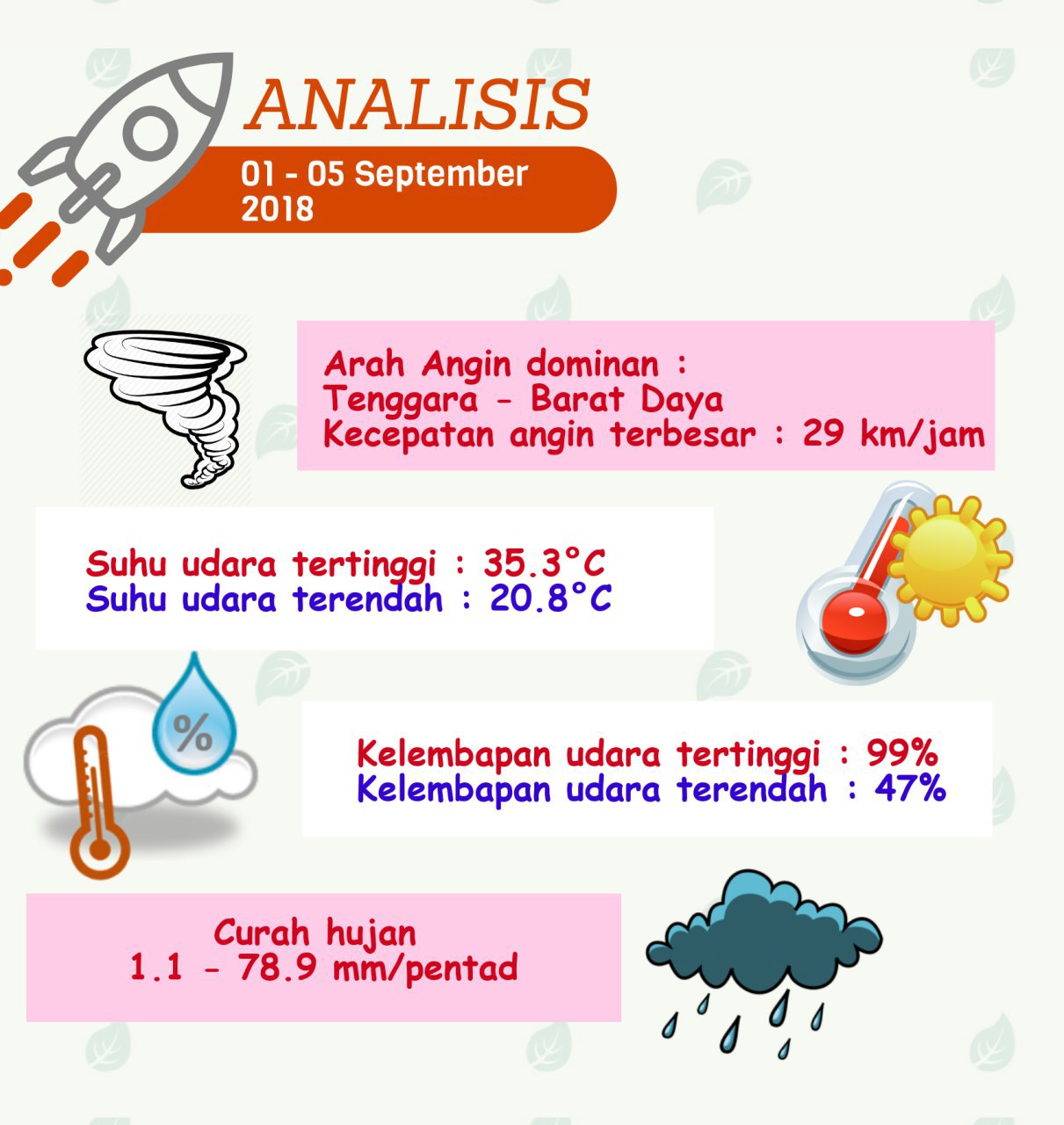 ANALISIS

01 - 05 September 2018

Arah Angin dominan :
Tenggara - Barat Daya
Kecepatan angin terbesar : 29 km/jam

Suhu udara tertinggi : 35.3°C
Suhu udara terendah : 20.8°C

%

Kelembapan udara tertinggi : 99%
Kelembapan udara terendah : 47%

Curah hujan
1.1 - 78.9 mm/pentad